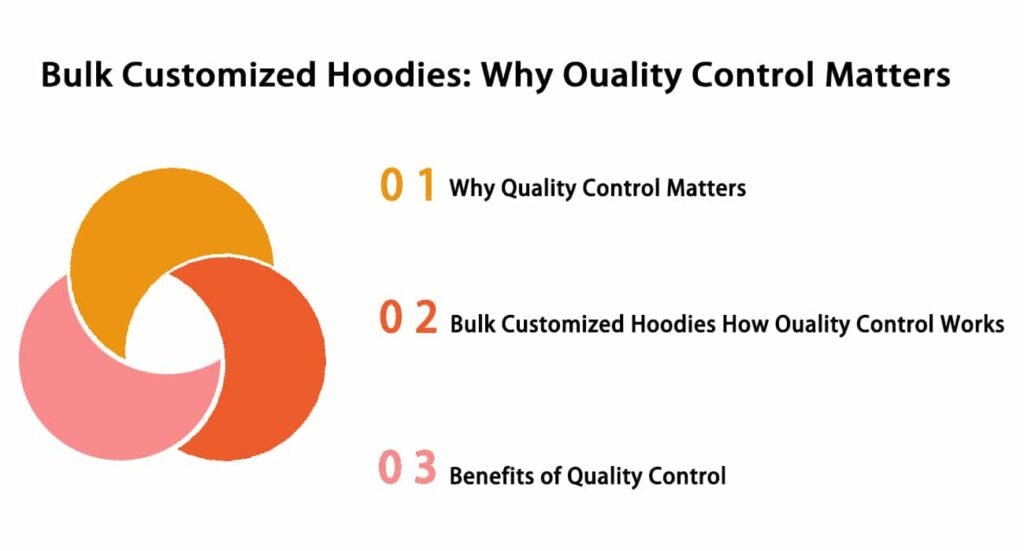 Bulk Customized Hoodies: Why Ouality Control Matters

0 1 Why Quality Control Matters

0 2 Bulk Customized Hoodies How Ouality Control Works

0 3 Benefits of Quality Control